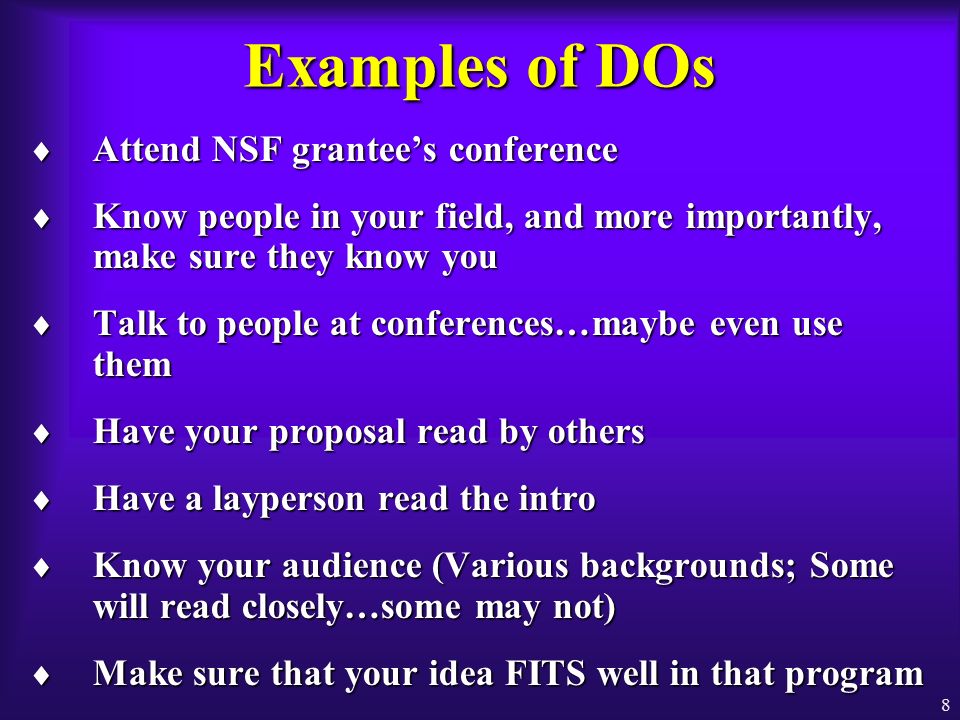 Examples of DOs

♦ Attend NSF grantee’s conference

♦ Know people in your field, and more importantly, make sure they know you

♦ Talk to people at conferences…maybe even use them

♦ Have your proposal read by others

♦ Have a layperson read the intro

♦ Know your audience (Various backgrounds; Some will read closely…some may not)

♦ Make sure that your idea FITS well in that program

8